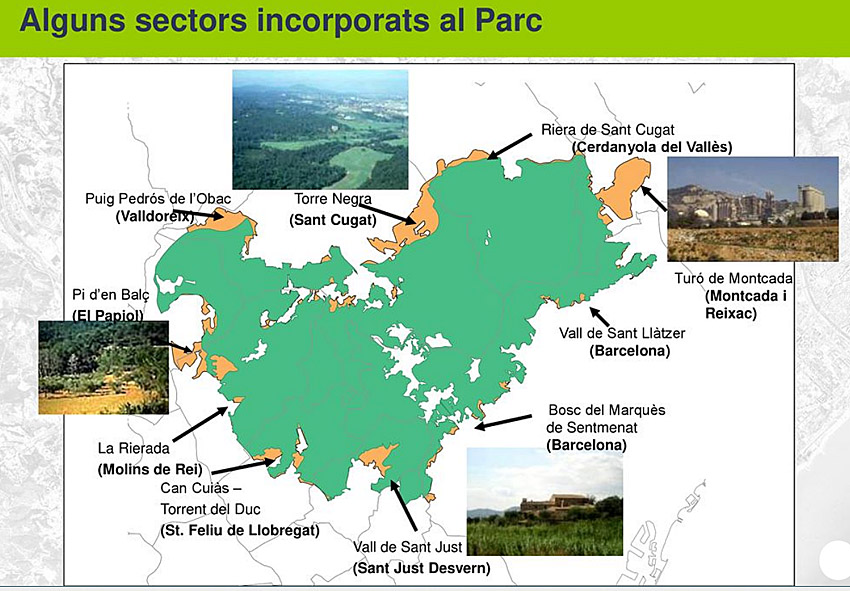 Alguns sectors incorporats al Parc

Riera de Sant Cugat
(Cerdanyola del Vallès)

Puig Pedrós de l'Obac
(Valldoreix)

Torre Negra
(Sant Cugat)

Turó de Montcada
(Montcada i Reixac)

Pi d'en Balç
(El Papiol)

Vall de Sant Llàtzer
(Barcelona)

Bosc del Marquès de Sentmenat
(Barcelona)

La Rierada
(Molins de Rei)

Can Cuiàs – Torrent del Duc
(St. Feliu de Llobregat)

Vall de Sant Just
(Sant Just Desvern)